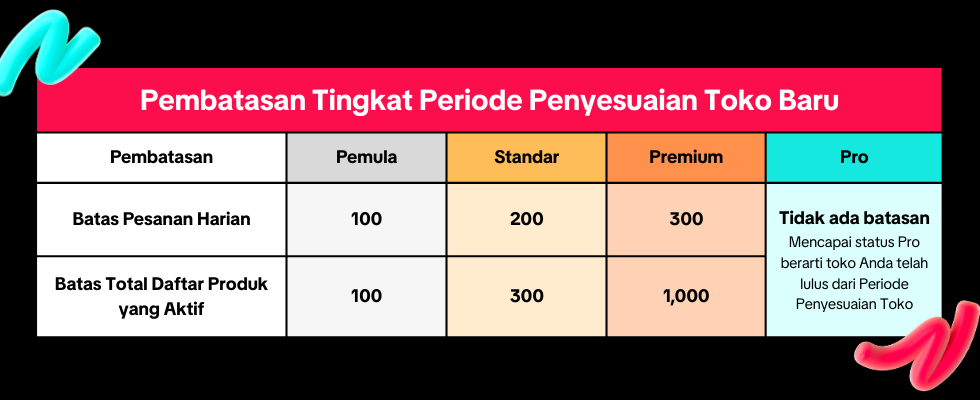 Pembatasan Tingkat Periode Penyesuaian Toko Baru

| Pembatasan | Pemula | Standar | Premium | Pro |
|---|---|---|---|---|
| Batas Pesanan Harian | 100 | 200 | 300 | Tidak ada batasan Mencapai status Pro berarti toko Anda telah lulus dari Periode Penyesuaian Toko |
| Batas Total Daftar Produk yang Aktif | 100 | 300 | 1,000 | |